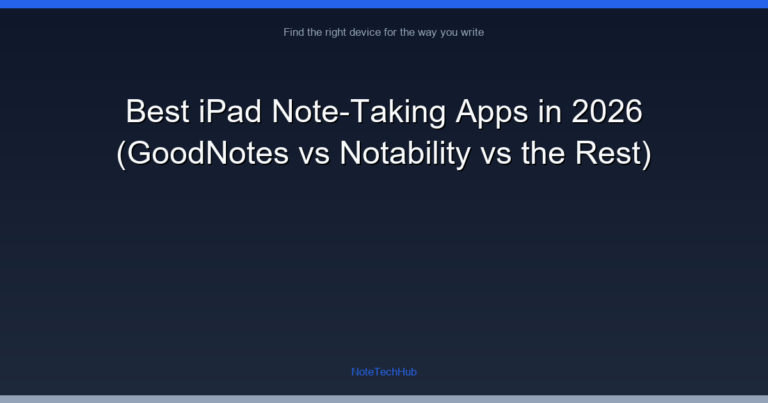 Find the right device for the way you write

Best iPad Note-Taking Apps in 2026 (GoodNotes vs Notability vs the Rest)

NoteTechHub